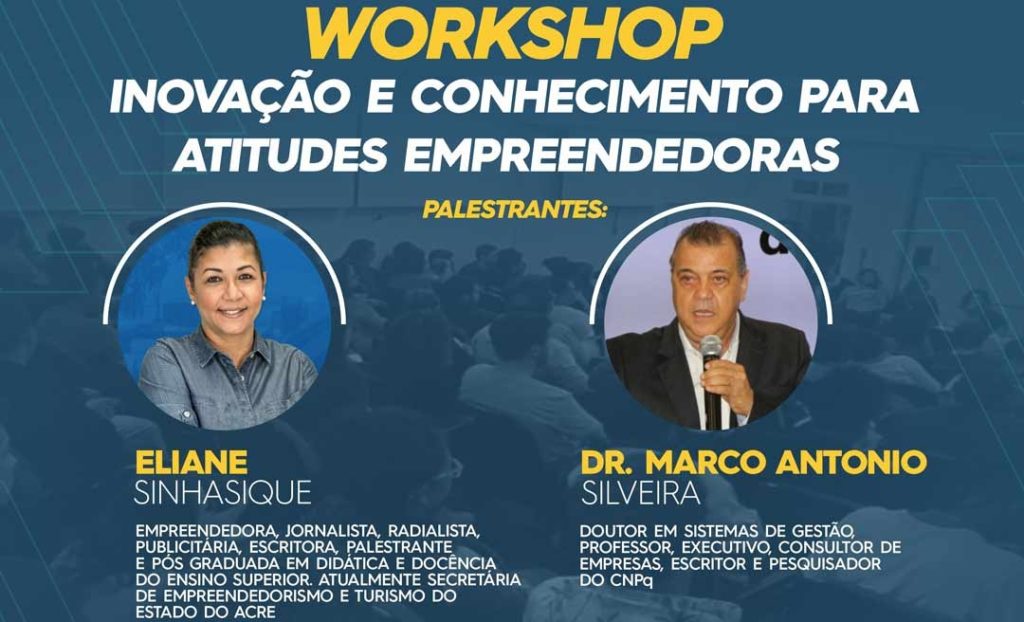 WORKSHOP
INOVAÇÃO E CONHECIMENTO PARA ATITUDES EMPREENDEDORAS

PALESTRANTES:

ELIANE
SINHASIQUE

EMPREENDEDORA, JORNALISTA, RADIALISTA, PUBLICITÁRIA, ESCRITORA, PALESTRANTE E PÓS GRADUADA EM DIDÁTICA E DOCÊNCIA DO ENSINO SUPERIOR. ATUALMENTE SECRETÁRIA DE EMPREENDEDORISMO E TURISMO DO ESTADO DO ACRE

DR. MARCO ANTONIO
SILVEIRA

DOUTOR EM SISTEMAS DE GESTÃO, PROFESSOR, EXECUTIVO, CONSULTOR DE EMPRESAS, ESCRITOR E PESQUISADOR DO CNPq